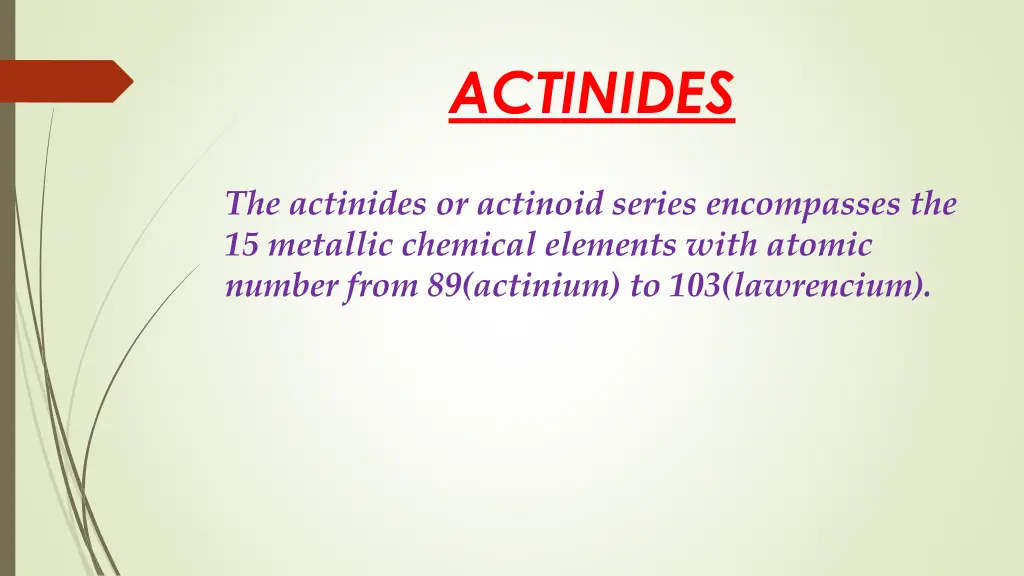 ACTINIDES

The actinides or actinoid series encompasses the 15 metallic chemical elements with atomic number from 89(actinium) to 103(lawrencium).